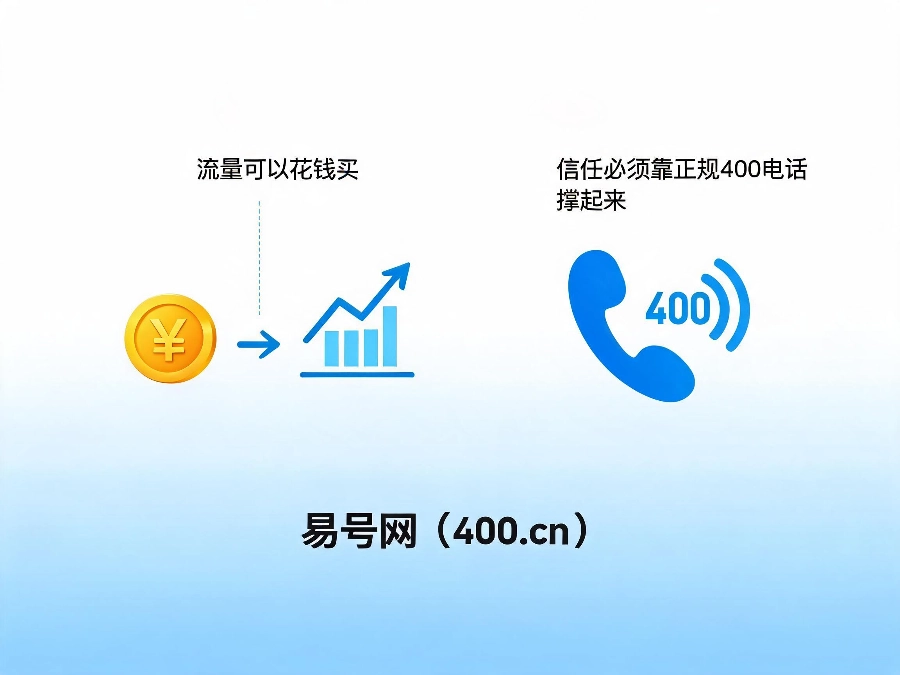 流量可以花钱买

信任必须靠正规400电话撑起来

¥

400

易号网（400.cn）